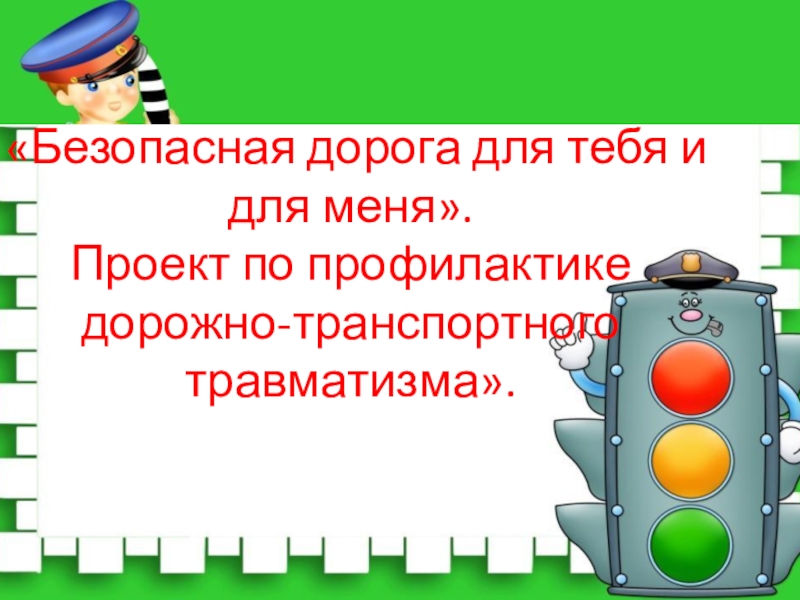 «Безопасная дорога для тебя и для меня».
Проект по профилактике дорожно-транспортного травматизма».